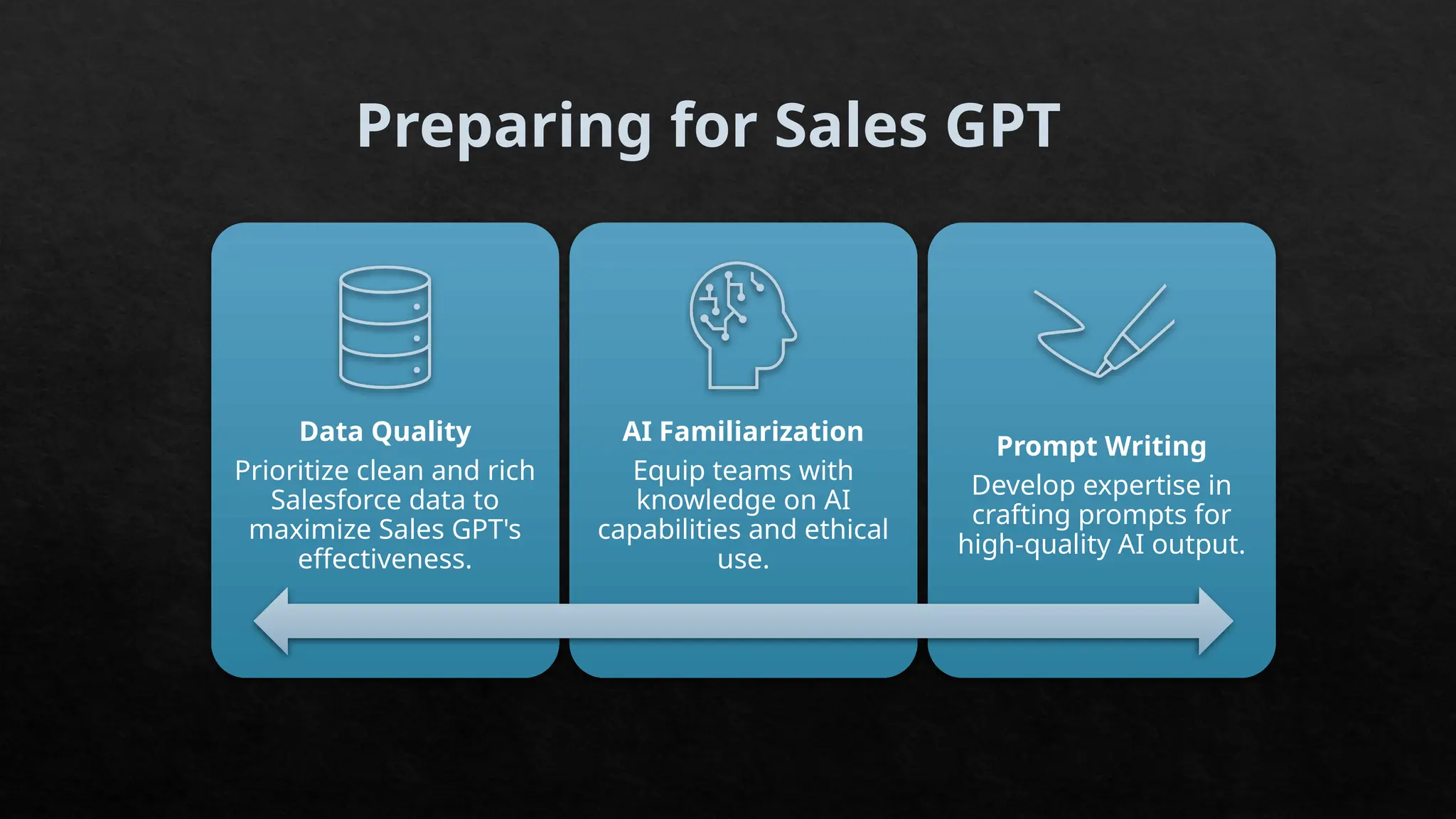 Preparing for Sales GPT

Data Quality

Prioritize clean and rich Salesforce data to maximize Sales GPT's effectiveness.

AI Familiarization

Equip teams with knowledge on AI capabilities and ethical use.

Prompt Writing

Develop expertise in crafting prompts for high-quality AI output.